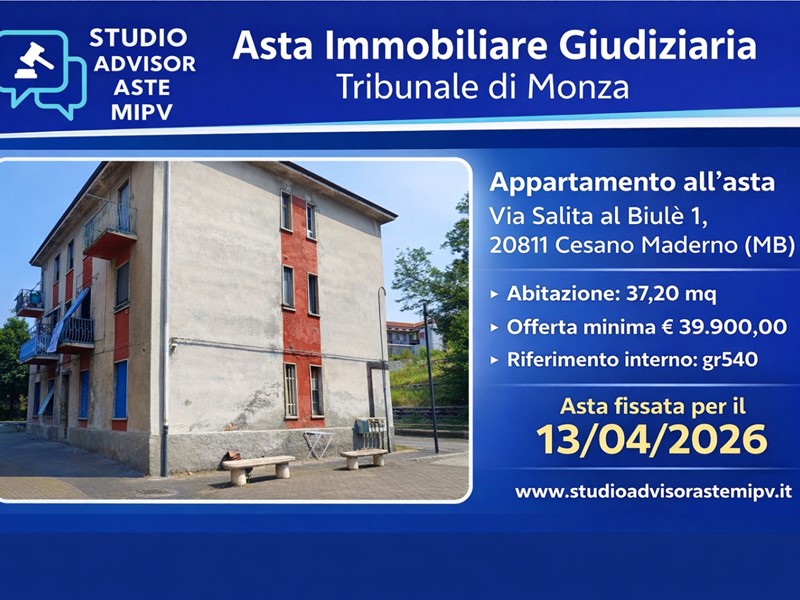 STUDIO ADVISOR ASTE MIPV

Asta Immobiliare Giudiziaria
Tribunale di Monza

Appartamento all'asta
Via Salita al Biulè 1,
20811 Cesano Maderno (MB)

▸ Abitazione: 37,20 mq
▸ Offerta minima € 39.900,00
▸ Riferimento interno: gr540

Asta fissata per il
13/04/2026

www.studioadvisorastemipv.it